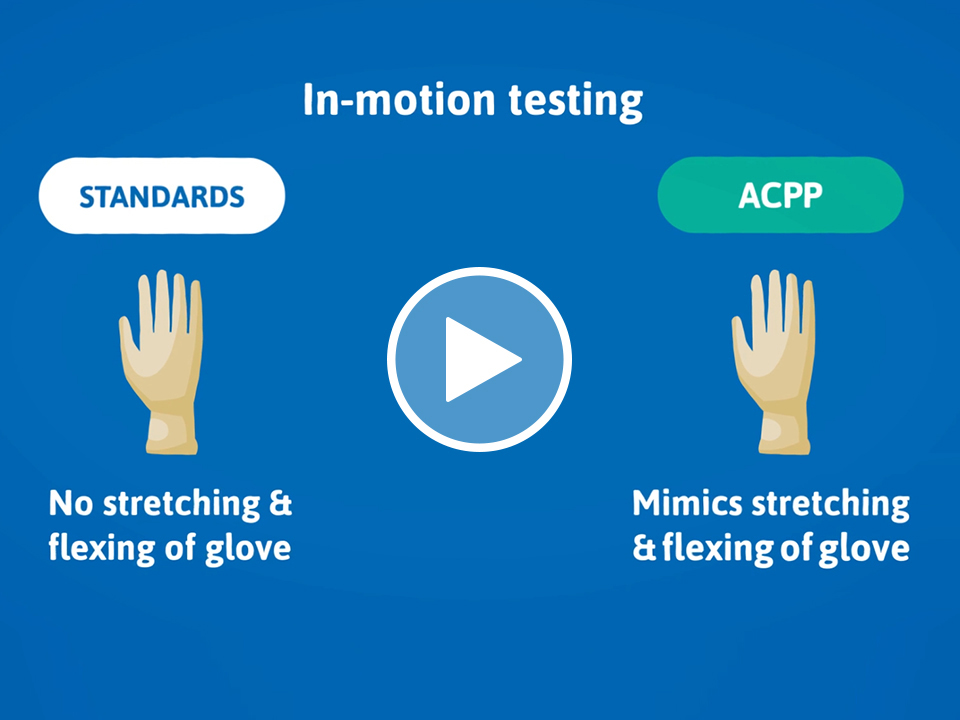 In-motion testing

STANDARDS

No stretching & flexing of glove

ACPP

Mimics stretching & flexing of glove